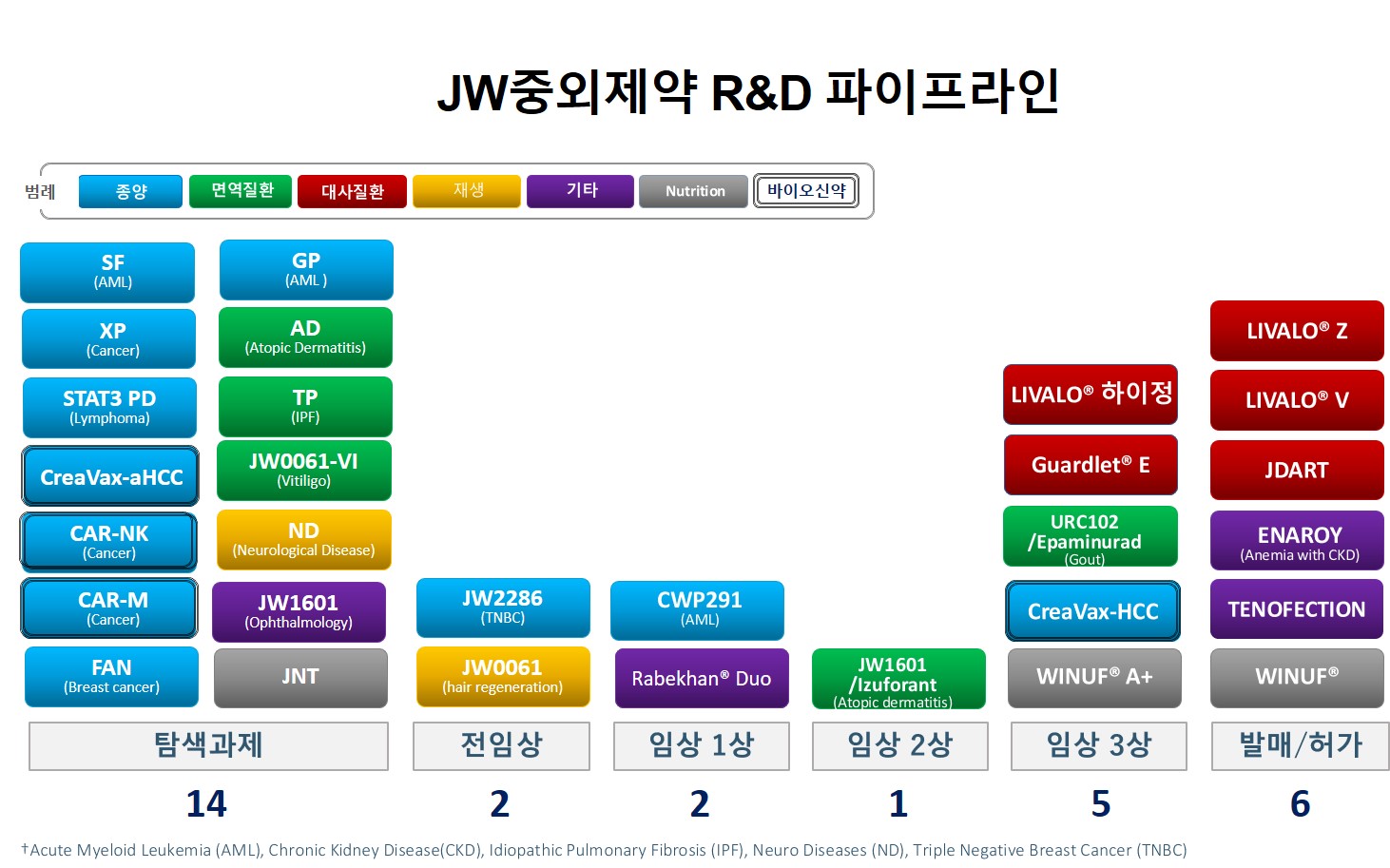 JW중외제약 R&D 파이프라인

범례 종양 면역질환 대사질환 재생 기타 Nutrition 바이오신약

SF
(AML)

XP
(Cancer)

STAT3 PD
(Lymphoma)

CreaVax-aHCC

CAR-NK
(Cancer)

CAR-M
(Cancer)

FAN
(Breast cancer)

GP
(AML )

AD
(Atopic Dermatitis)

TP
(IPF)

JW0061-VI
(Vitiligo)

ND
(Neurological Disease)

JW1601
(Ophthalmology)

JNT

탐색과제

14

JW2286
(TNBC)

JW0061
(hair regeneration)

전임상

2

CWP291
(AML)

Rabekhan® Duo

임상 1상

2

JW1601
/Izuforant
(Atopic dermatitis)

임상 2상

1

LIVALO® 하이정

Guardlet® E

URC102
/Epaminurad
(Gout)

CreaVax-HCC

WINUF® A+

임상 3상

5

LIVALO® Z

LIVALO® V

JDART

ENAROY
(Anemia with CKD)

TENOFECTION

WINUF®

발매/허가

6

†Acute Myeloid Leukemia (AML), Chronic Kidney Disease(CKD), Idiopathic Pulmonary Fibrosis (IPF), Neuro Diseases (ND), Triple Negative Breast Cancer (TNBC)